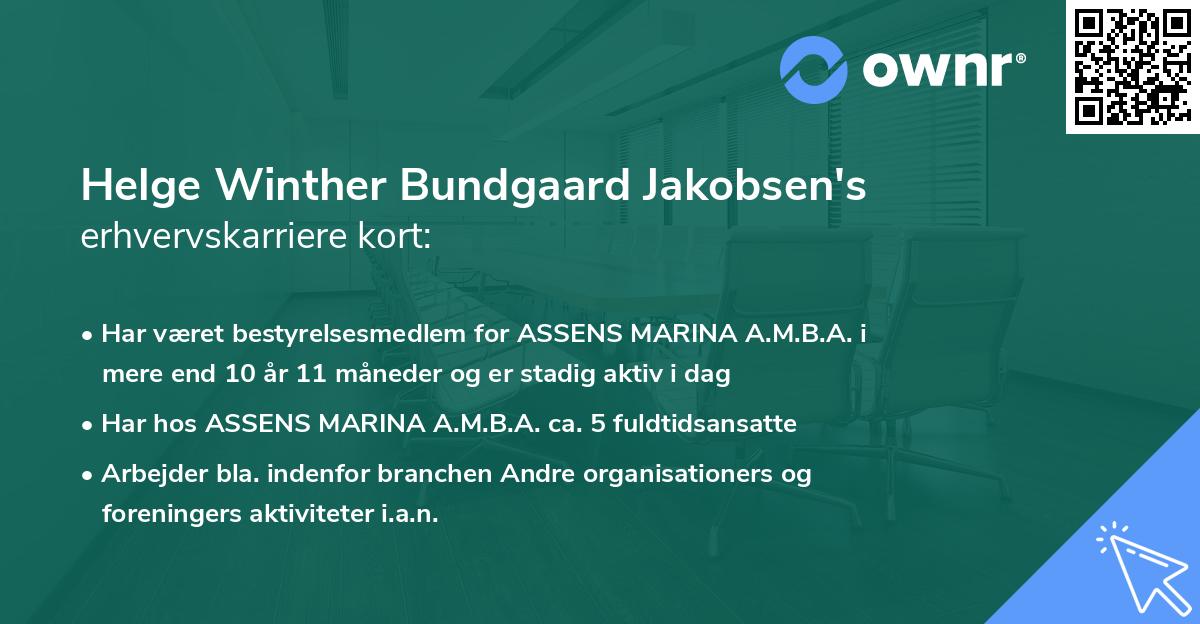 ownr®

Helge Winther Bundgaard Jakobsen's
erhvervskarriere kort:

• Har været bestyrelsesmedlem for ASSENS MARINA A.M.B.A. i mere end 10 år 11 måneder og er stadig aktiv i dag

• Har hos ASSENS MARINA A.M.B.A. ca. 5 fuldtidsansatte

• Arbejder bla. indenfor branchen Andre organisationers og foreningers aktiviteter i.a.n.